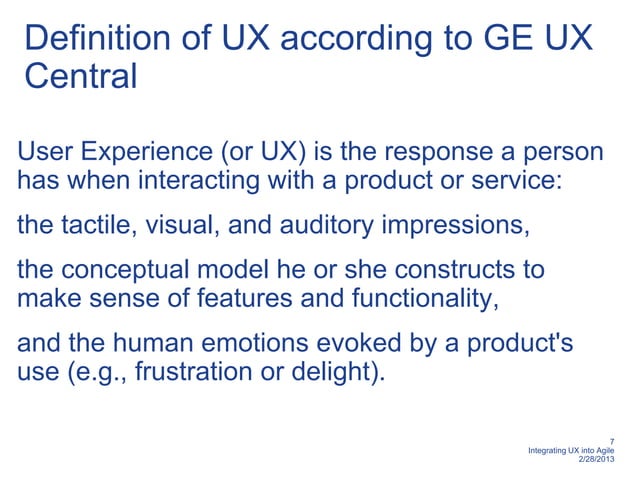 Definition of UX according to GE UX Central

User Experience (or UX) is the response a person has when interacting with a product or service:

the tactile, visual, and auditory impressions,

the conceptual model he or she constructs to make sense of features and functionality,

and the human emotions evoked by a product's use (e.g., frustration or delight).

7
Integrating UX into Agile
2/28/2013